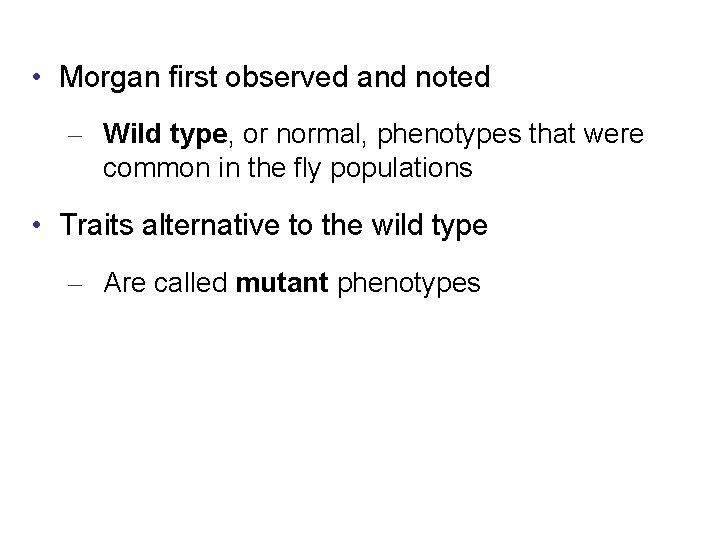 • Morgan first observed and noted

– Wild type, or normal, phenotypes that were common in the fly populations

• Traits alternative to the wild type

– Are called mutant phenotypes